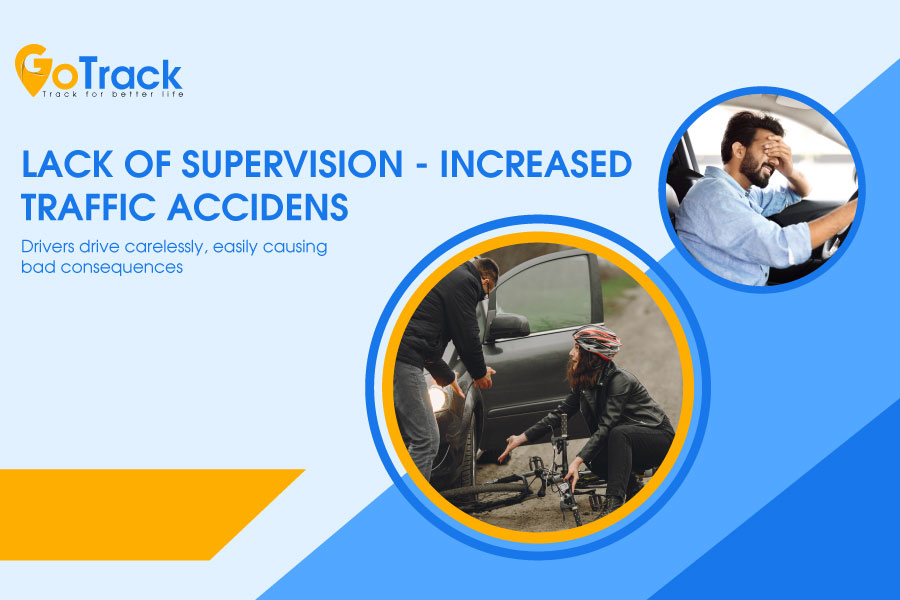 GoTrack
Track for better life

LACK OF SUPERVISION - INCREASED TRAFFIC ACCIDENS

Drivers drive carelessly, easily causing bad consequences